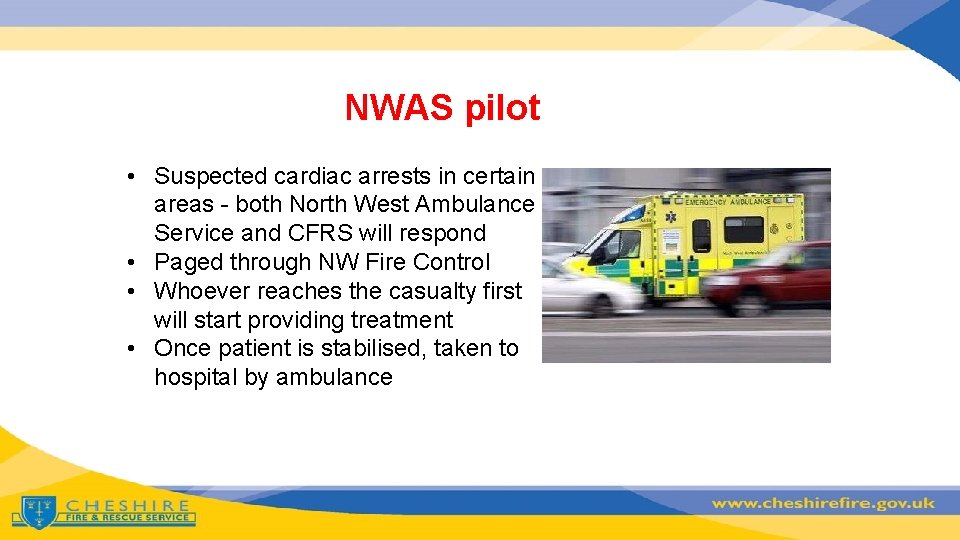 NWAS pilot

• Suspected cardiac arrests in certain areas - both North West Ambulance Service and CFRS will respond
• Paged through NW Fire Control
• Whoever reaches the casualty first will start providing treatment
• Once patient is stabilised, taken to hospital by ambulance

EMERGENCY AMBULANCE

CHESHIRE
FIRE & RESCUE SERVICE

www.cheshirefire.gov.uk